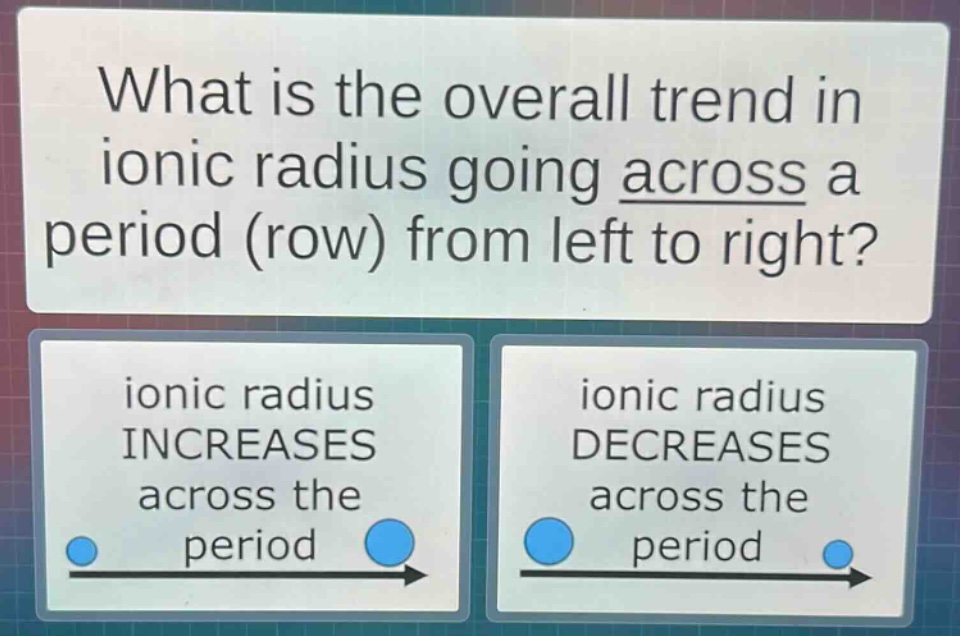 What is the overall trend in ionic radius going across a period (row) from left to right?

ionic radius INCREASES across the period

ionic radius DECREASES across the period